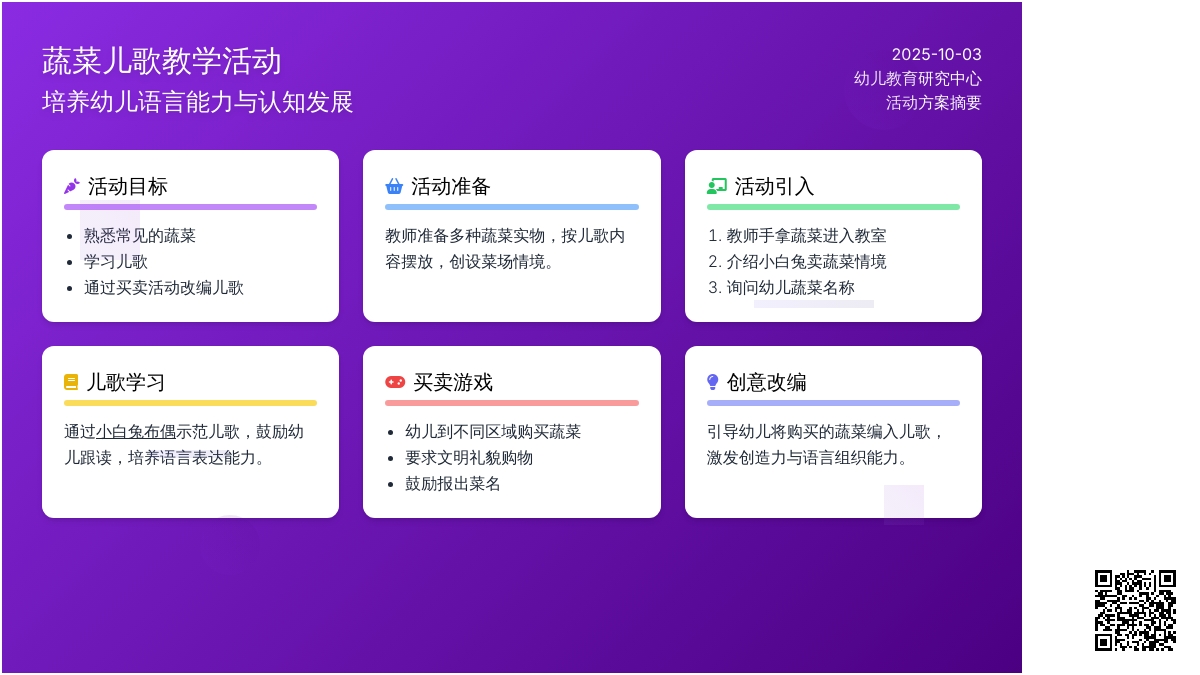 蔬菜儿歌教学活动
培养幼儿语言能力与认知发展

2025-10-03
幼儿教育研究中心
活动方案摘要

活动目标
- 熟悉常见的蔬菜
- 学习儿歌
- 通过买卖活动改编儿歌

活动准备
教师准备多种蔬菜实物，按儿歌内容摆放，创设菜场情境。

活动引入
1. 教师手拿蔬菜进入教室
2. 介绍小白兔卖蔬菜情境
3. 询问幼儿蔬菜名称

儿歌学习
通过小白兔布偶示范儿歌，鼓励幼儿跟读，培养语言表达能力。

买卖游戏
- 幼儿到不同区域购买蔬菜
- 要求文明礼貌购物
- 鼓励报出菜名

创意改编
引导幼儿将购买的蔬菜编入儿歌，激发创造力与语言组织能力。